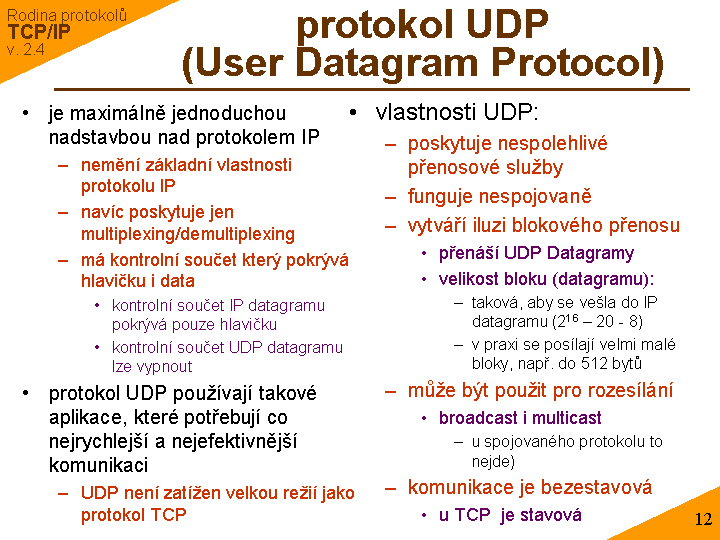 Rodina protokolů
TCP/IP
v. 2.4

protokol UDP
(User Datagram Protocol)

• je maximálně jednoduchou nadstavbou nad protokolem IP
– nemění základní vlastnosti protokolu IP
– navíc poskytuje jen multiplexing/demultiplexing
– má kontrolní součet který pokrývá hlavičku i data
• kontrolní součet IP datagramu pokrývá pouze hlavičku
• kontrolní součet UDP datagramu lze vypnout
• protokol UDP používají takové aplikace, které potřebují co nejrychlejší a nejefektivnější komunikaci
– UDP není zatížen velkou režií jako protokol TCP

• vlastnosti UDP:
– poskytuje nespolehlivé přenosové služby
– funguje nespojovaně
– vytváří iluzi blokového přenosu
• přenáší UDP Datagramy
• velikost bloku (datagramu):
– taková, aby se vešla do IP datagramu ($2^{16}$ – 20 - 8)
– v praxi se posílají velmi malé bloky, např. do 512 bytů
– může být použit pro rozesílání
• broadcast i multicast
– u spojovaného protokolu to nejde)
– komunikace je bezestavová
• u TCP je stavová

12